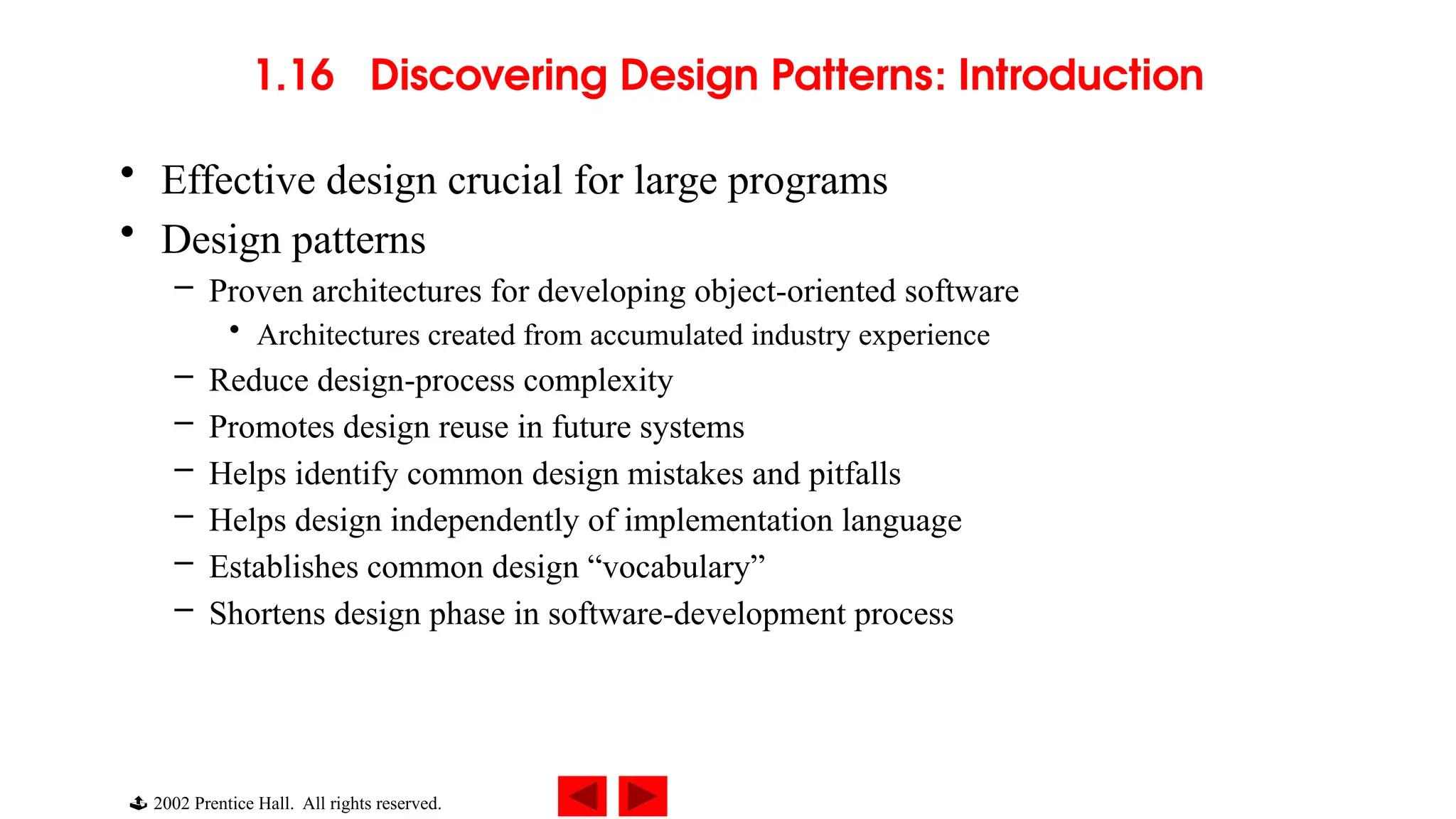 1.16 Discovering Design Patterns: Introduction

• Effective design crucial for large programs
• Design patterns
– Proven architectures for developing object-oriented software
• Architectures created from accumulated industry experience
– Reduce design-process complexity
– Promotes design reuse in future systems
– Helps identify common design mistakes and pitfalls
– Helps design independently of implementation language
– Establishes common design “vocabulary”
– Shortens design phase in software-development process

2002 Prentice Hall. All rights reserved.